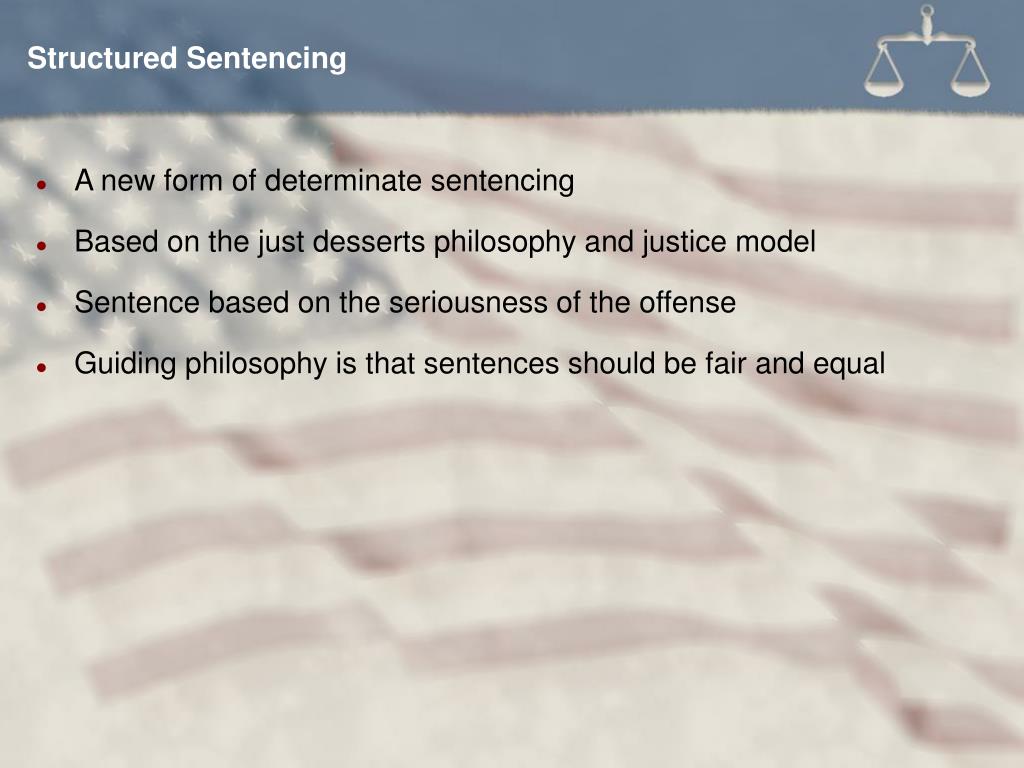 Structured Sentencing

- A new form of determinate sentencing
- Based on the just desserts philosophy and justice model
- Sentence based on the seriousness of the offense
- Guiding philosophy is that sentences should be fair and equal